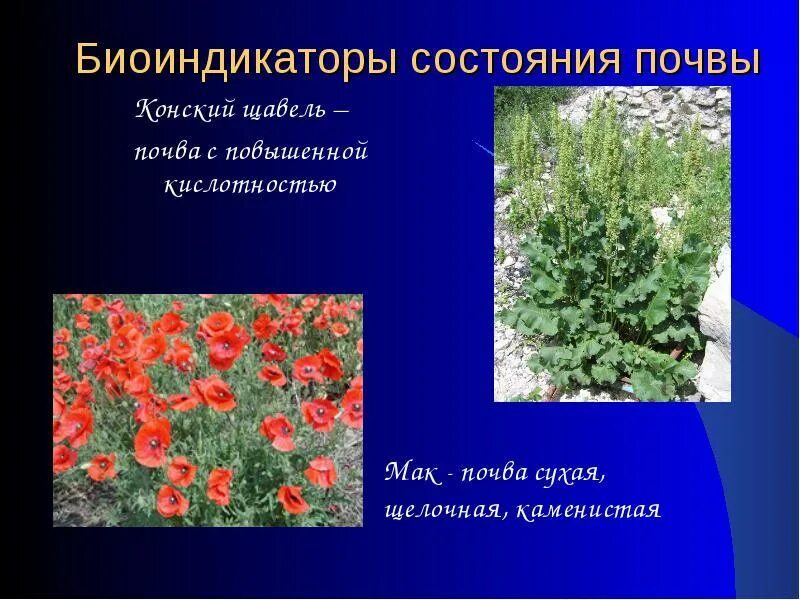 Биоиндикаторы состояния почвы

Конский щавель –

почва с повышенной кислотностью

Мак - почва сухая, щелочная, каменистая